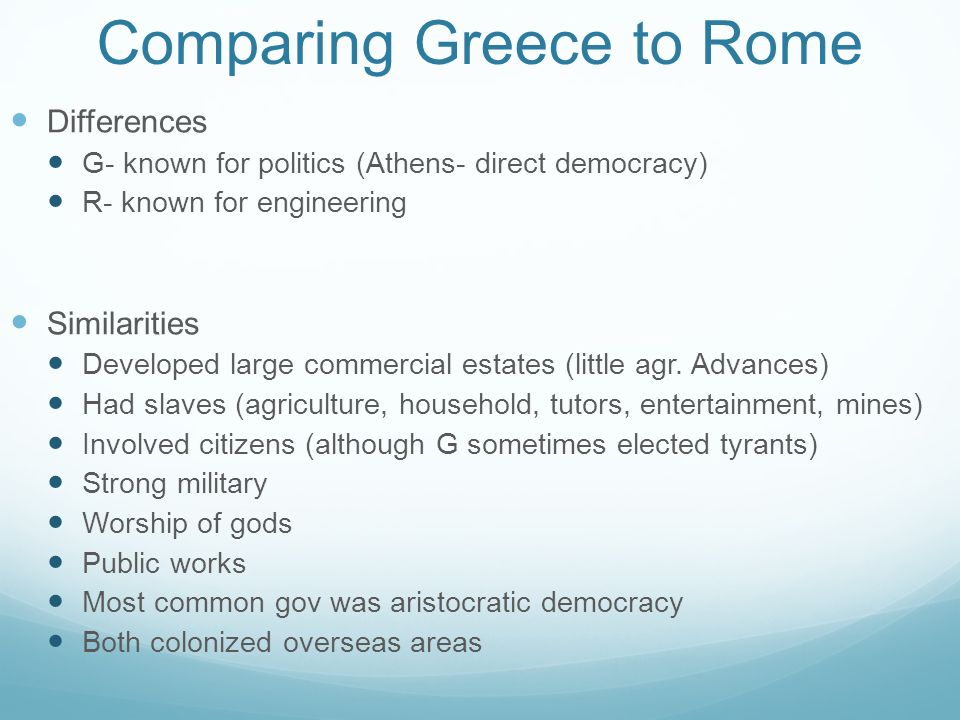 Comparing Greece to Rome

- Differences
  - G- known for politics (Athens- direct democracy)
  - R- known for engineering

- Similarities
  - Developed large commercial estates (little agr. Advances)
  - Had slaves (agriculture, household, tutors, entertainment, mines)
  - Involved citizens (although G sometimes elected tyrants)
  - Strong military
  - Worship of gods
  - Public works
  - Most common gov was aristocratic democracy
  - Both colonized overseas areas